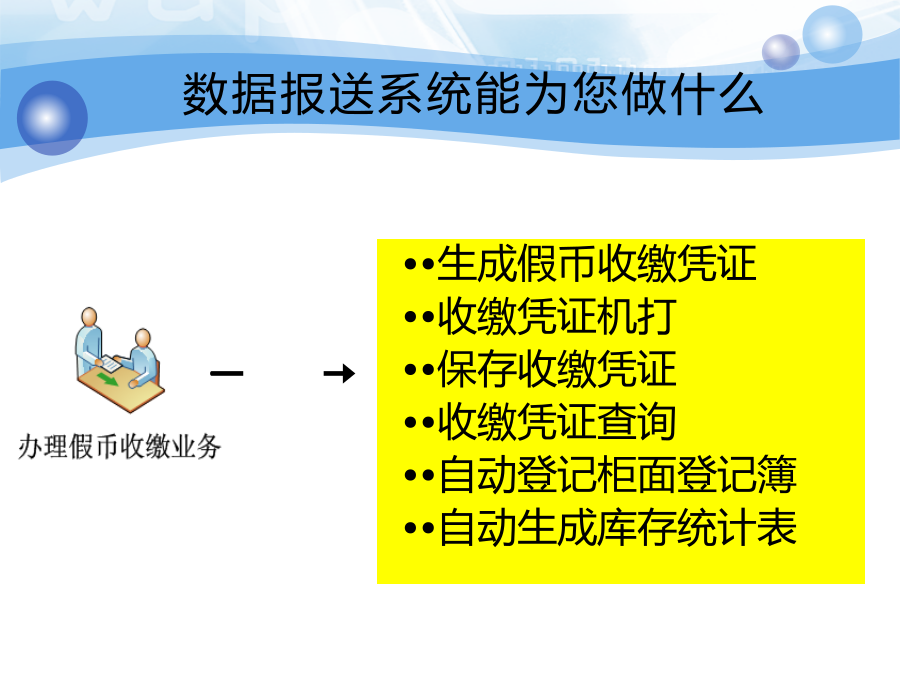 数据报送系统能为您做什么

办理假币收缴业务

••生成假币收缴凭证
••收缴凭证机打
••保存收缴凭证
••收缴凭证查询
••自动登记柜面登记簿
••自动生成库存统计表